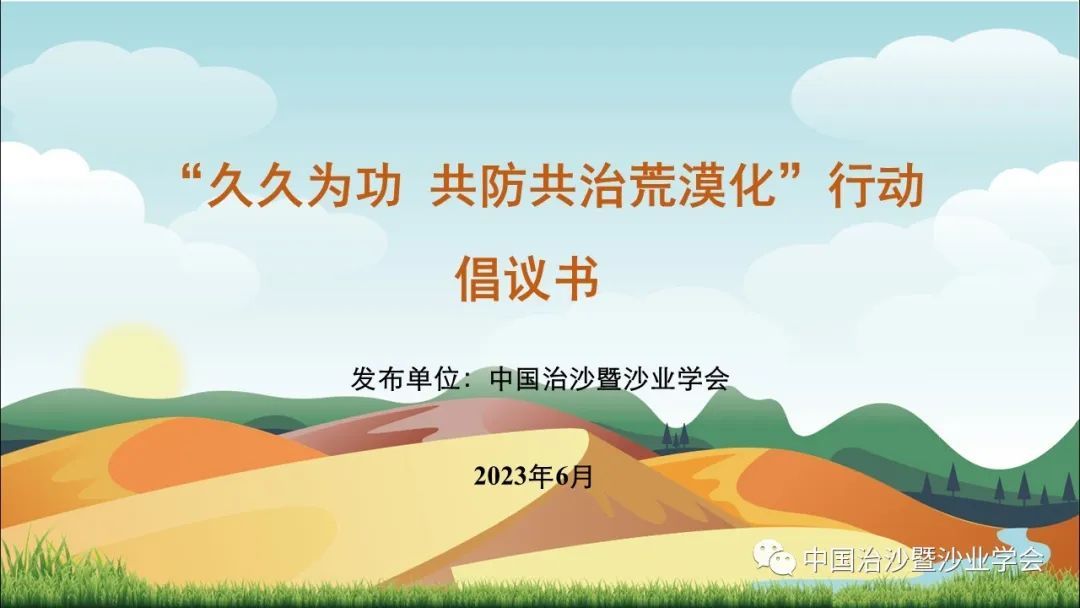 “久久为功 共防共治荒漠化”行动

倡议书

发布单位：中国治沙暨沙业学会

2023年6月

中国治沙暨沙业学会